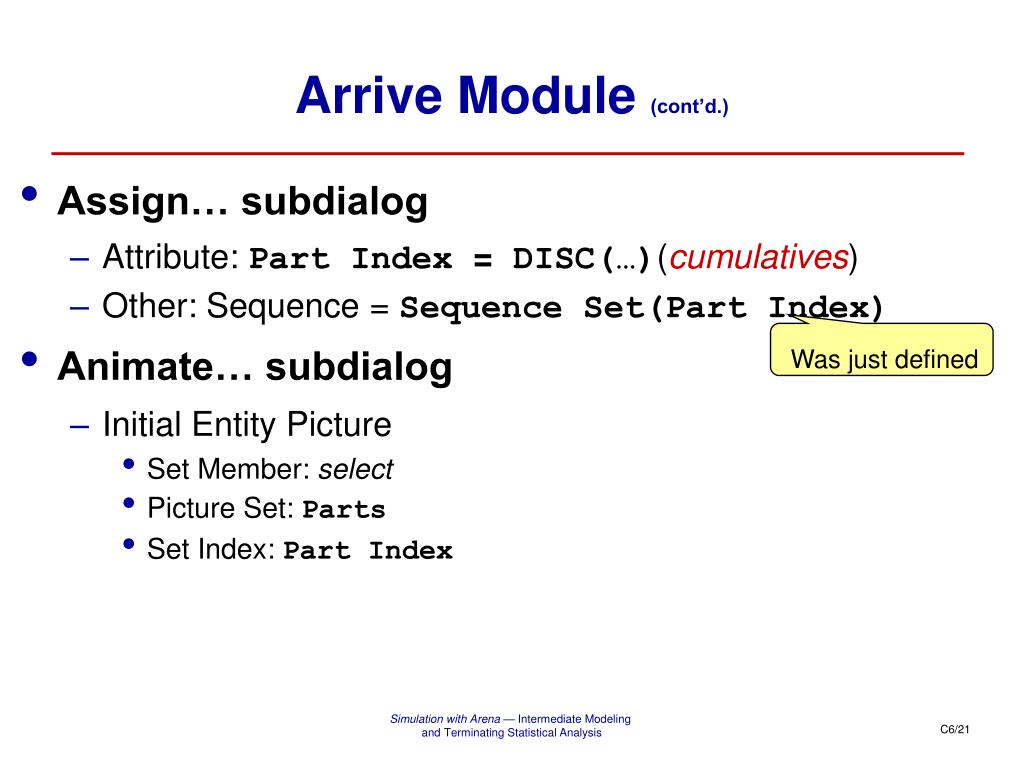 Arrive Module (cont'd.)

• Assign… subdialog
– Attribute: Part Index = DISC(…) (cumulatives)
– Other: Sequence = Sequence Set(Part Index)

Was just defined

• Animate… subdialog
– Initial Entity Picture
• Set Member: select
• Picture Set: Parts
• Set Index: Part Index

Simulation with Arena — Intermediate Modeling and Terminating Statistical Analysis

C6/21